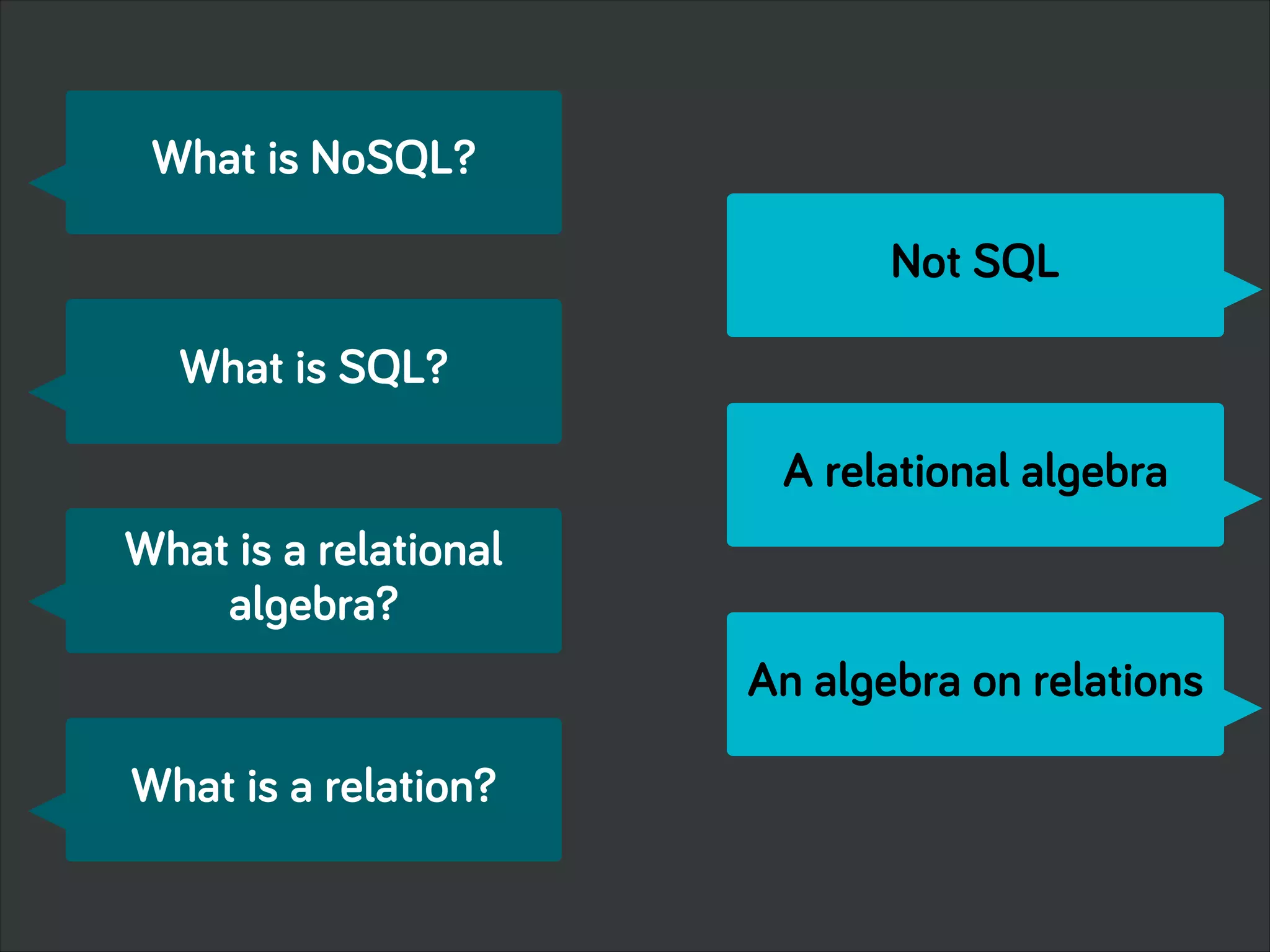 What is NoSQL?

Not SQL

What is SQL?

A relational algebra

What is a relational algebra?

An algebra on relations

What is a relation?